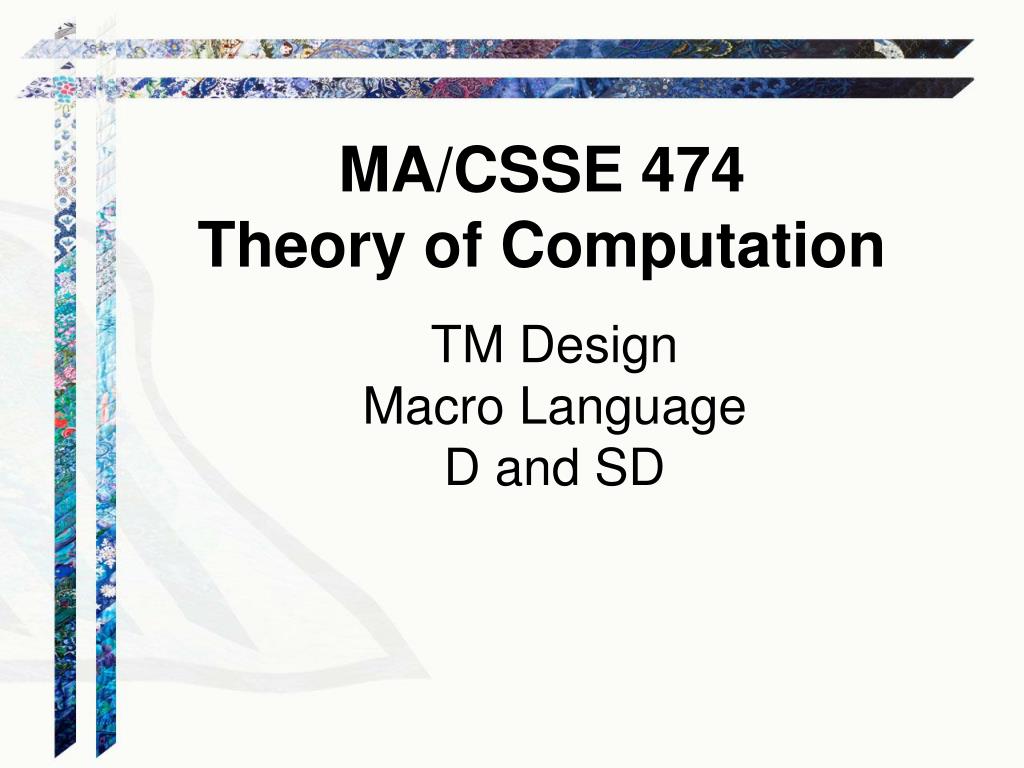 MA/CSSE 474
Theory of Computation

TM Design
Macro Language
D and SD